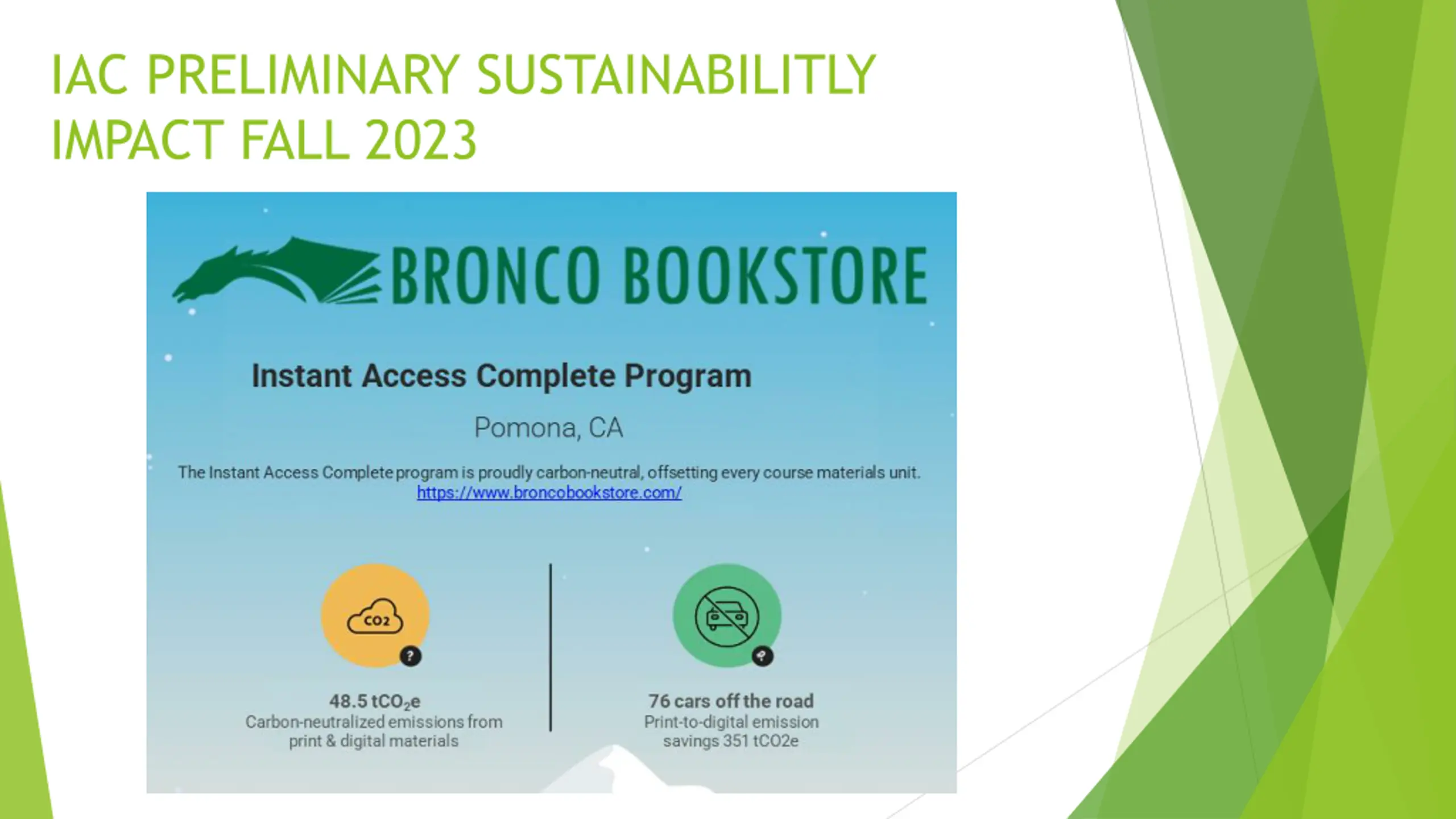 IAC PRELIMINARY SUSTAINABILITLY IMPACT FALL 2023

BRONCO BOOKSTORE

Instant Access Complete Program

Pomona, CA

The Instant Access Complete program is proudly carbon-neutral, offsetting every course materials unit. https://www.broncobookstore.com/

CO2

?

48.5 $tCO_2e$
Carbon-neutralized emissions from print & digital materials

?

76 cars off the road
Print-to-digital emission savings 351 tCO2e